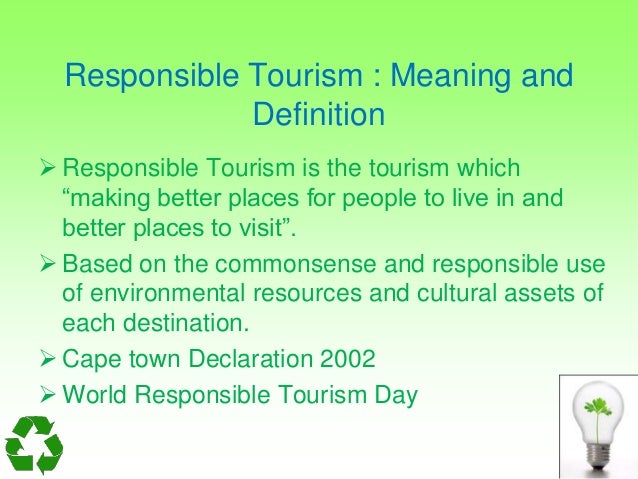 Responsible Tourism : Meaning and Definition

➢ Responsible Tourism is the tourism which “making better places for people to live in and better places to visit”.

➢ Based on the commonsense and responsible use of environmental resources and cultural assets of each destination.

➢ Cape town Declaration 2002

➢ World Responsible Tourism Day